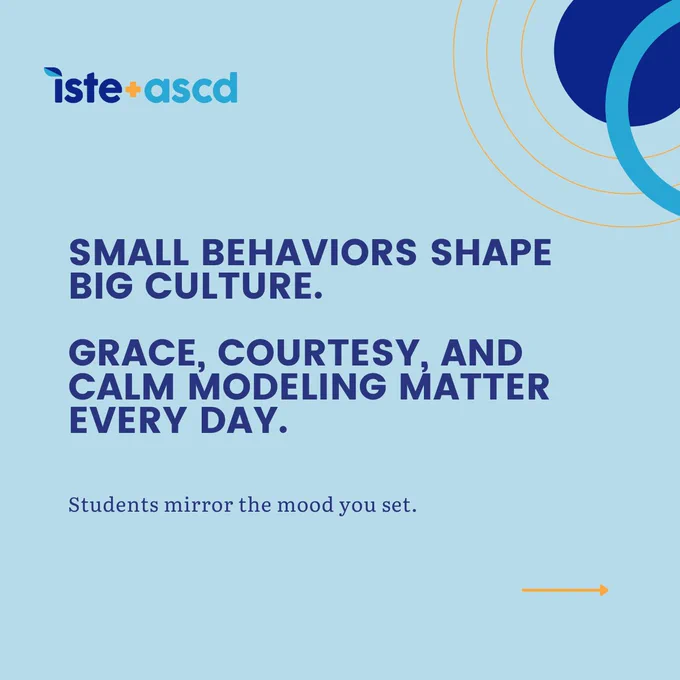 iste+ascd

SMALL BEHAVIORS SHAPE BIG CULTURE.

GRACE, COURTESY, AND CALM MODELING MATTER EVERY DAY.

Students mirror the mood you set.